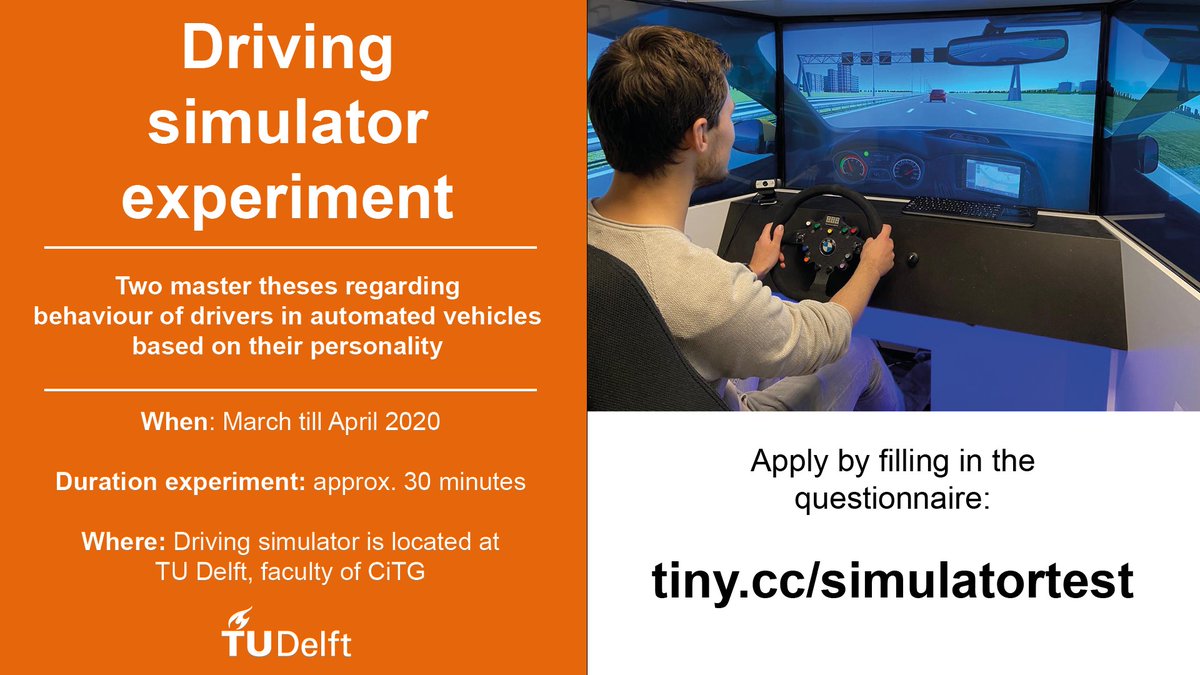 Driving simulator experiment

Two master theses regarding behaviour of drivers in automated vehicles based on their personality

When: March till April 2020

Duration experiment: approx. 30 minutes

Where: Driving simulator is located at TU Delft, faculty of CiTG

TU Delft

Apply by filling in the questionnaire:

tiny.cc/simulatortest